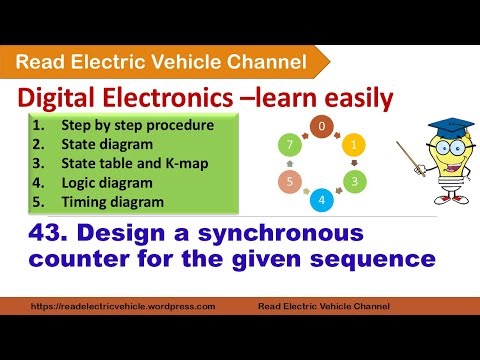 Read Electric Vehicle Channel

Digital Electronics –learn easily

1. Step by step procedure
2. State diagram
3. State table and K-map
4. Logic diagram
5. Timing diagram

0
1
3
4
5
7

43. Design a synchronous counter for the given sequence

https://readelectricvehicle.wordpress.com
Read Electric Vehicle Channel